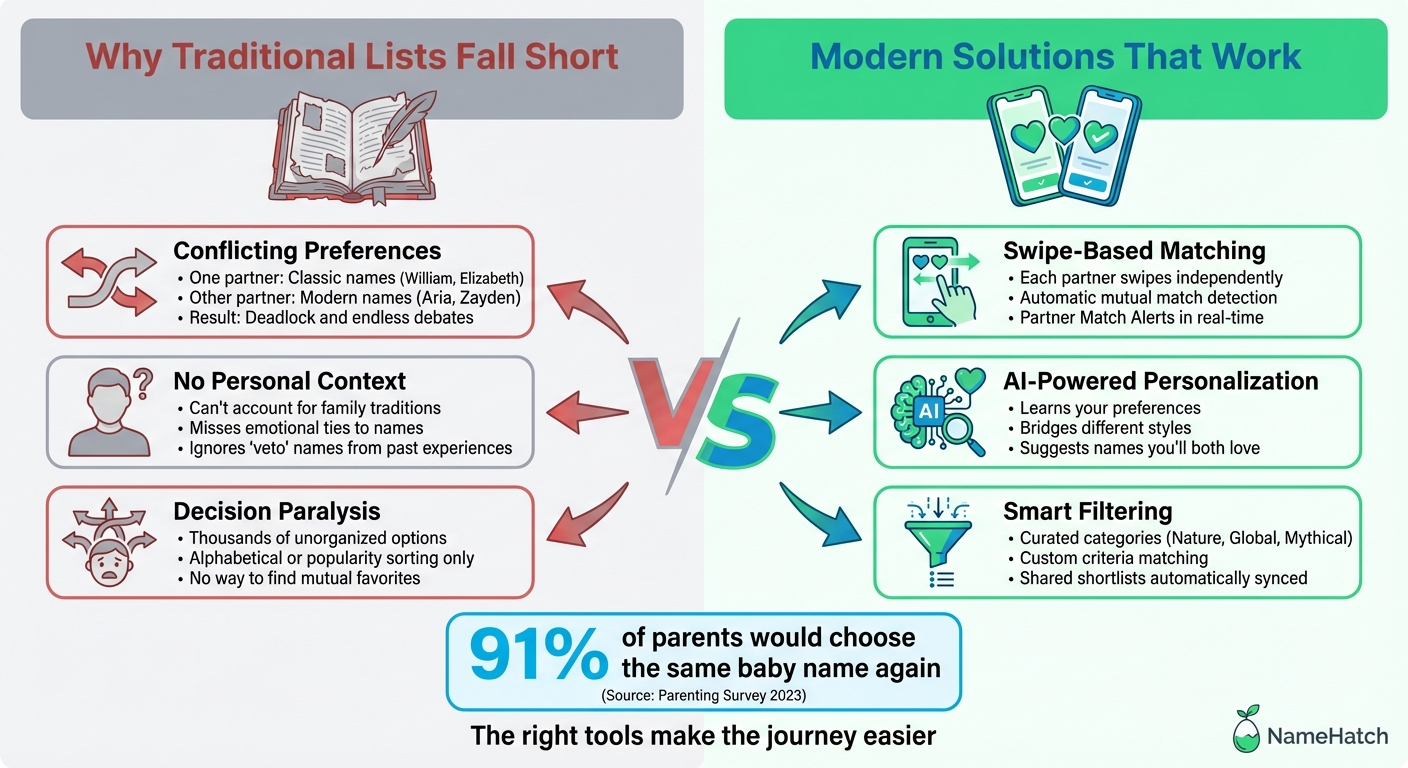 Why Traditional Lists Fall Short

Conflicting Preferences
• One partner: Classic names (William, Elizabeth)
• Other partner: Modern names (Aria, Zayden)
• Result: Deadlock and endless debates

No Personal Context
• Can't account for family traditions
• Misses emotional ties to names
• Ignores 'veto' names from past experiences

Decision Paralysis
• Thousands of unorganized options
• Alphabetical or popularity sorting only
• No way to find mutual favorites

VS

Modern Solutions That Work

Swipe-Based Matching
• Each partner swipes independently
• Automatic mutual match detection
• Partner Match Alerts in real-time

AI

AI-Powered Personalization
• Learns your preferences
• Bridges different styles
• Suggests names you'll both love

Smart Filtering
• Curated categories (Nature, Global, Mythical)
• Custom criteria matching
• Shared shortlists automatically synced

91% of parents would choose the same baby name again
(Source: Parenting Survey 2023)

The right tools make the journey easier

NameHatch